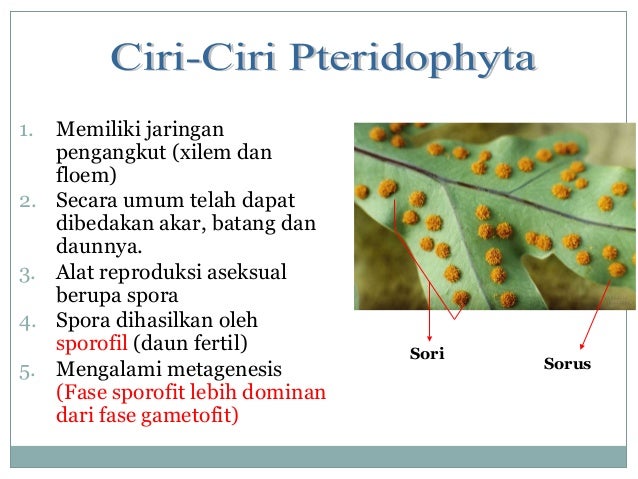 Ciri-Ciri Pteridophyta

1. Memiliki jaringan pengangkut (xilem dan floem)
2. Secara umum telah dapat dibedakan akar, batang dan daunnya.
3. Alat reproduksi aseksual berupa spora
4. Spora dihasilkan oleh sporofil (daun fertil)
5. Mengalami metagenesis (Fase sporofit lebih dominan dari fase gametofit)

Sori

Sorus